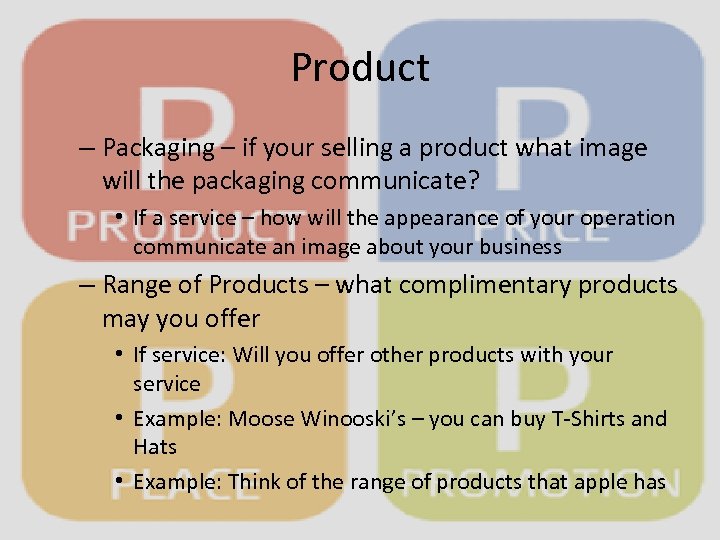 Product

– Packaging – if your selling a product what image will the packaging communicate?

• If a service – how will the appearance of your operation communicate an image about your business

– Range of Products – what complimentary products may you offer

• If service: Will you offer other products with your service

• Example: Moose Winooski's – you can buy T-Shirts and Hats

• Example: Think of the range of products that apple has

P
PRODUCT
P
PRICE
P
PLACE
P
PROMOTION